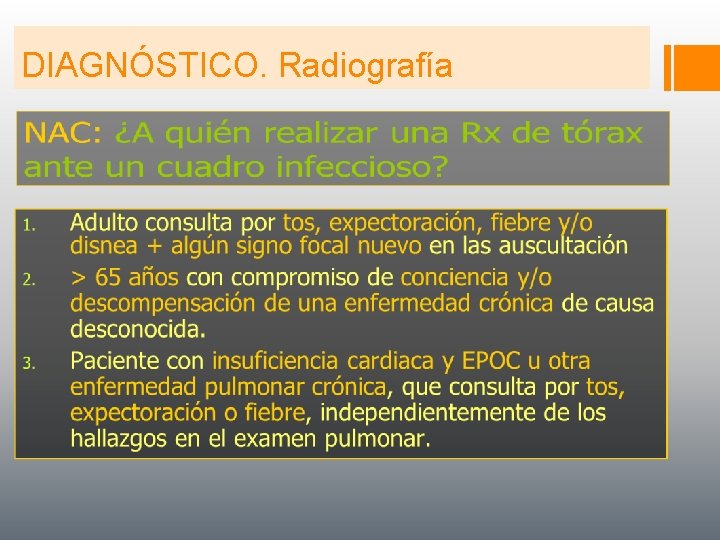 DIAGNÓSTICO. Radiografía

NAC: ¿A quién realizar una Rx de tórax ante un cuadro infeccioso?

1. Adulto consulta por tos, expectoración, fiebre y/o disnea + algún signo focal nuevo en las auscultación
2. > 65 años con compromiso de conciencia y/o descompensación de una enfermedad crónica de causa desconocida.
3. Paciente con insuficiencia cardiaca y EPOC u otra enfermedad pulmonar crónica, que consulta por tos, expectoración o fiebre, independientemente de los hallazgos en el examen pulmonar.